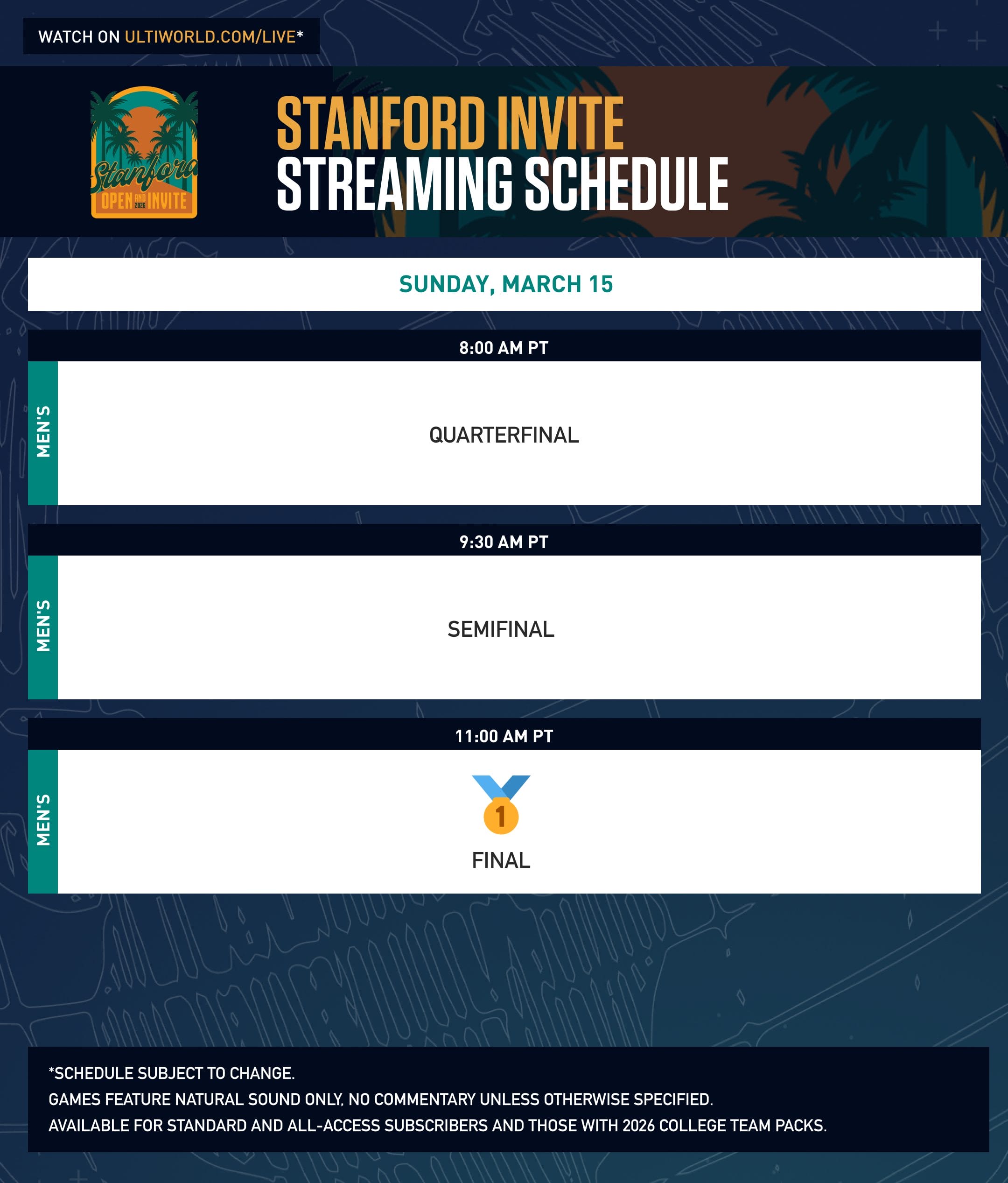 WATCH ON ULTIWORLD.COM/LIVE*

Stanford OPEN AND 2026 INVITE

STANFORD INVITE
STREAMING SCHEDULE

SUNDAY, MARCH 15

8:00 AM PT

MEN'S

QUARTERFINAL

9:30 AM PT

MEN'S

SEMIFINAL

11:00 AM PT

MEN'S

1

FINAL

*SCHEDULE SUBJECT TO CHANGE.
GAMES FEATURE NATURAL SOUND ONLY, NO COMMENTARY UNLESS OTHERWISE SPECIFIED.
AVAILABLE FOR STANDARD AND ALL-ACCESS SUBSCRIBERS AND THOSE WITH 2026 COLLEGE TEAM PACKS.